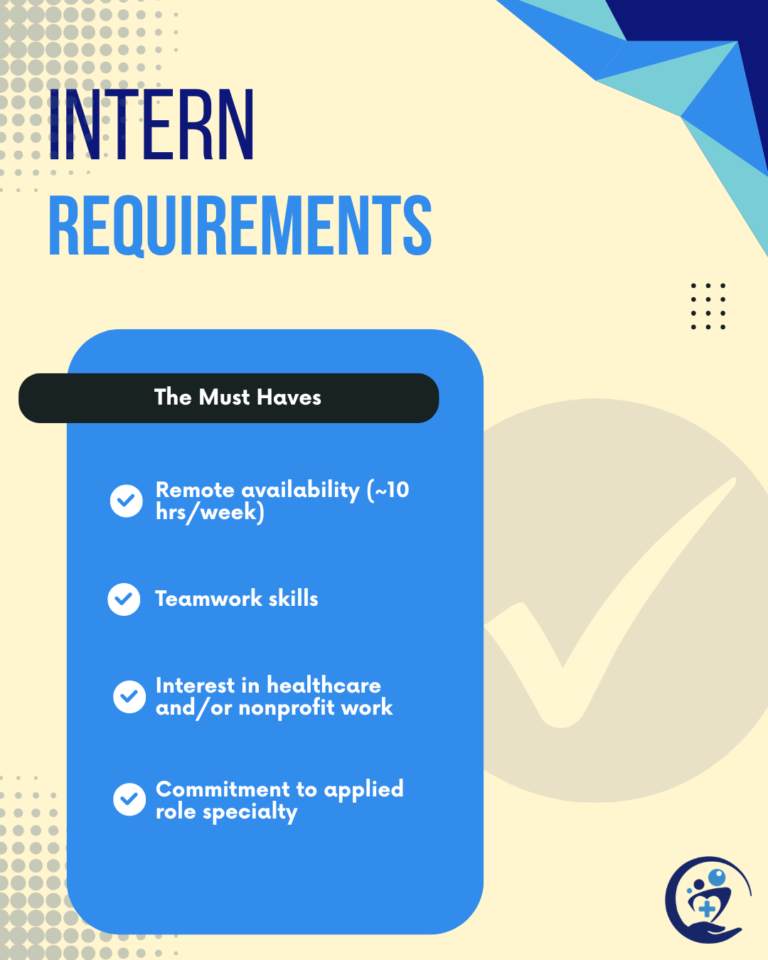 INTERN
REQUIREMENTS

The Must Haves

Remote availability (~10 hrs/week)

Teamwork skills

Interest in healthcare and/or nonprofit work

Commitment to applied role specialty